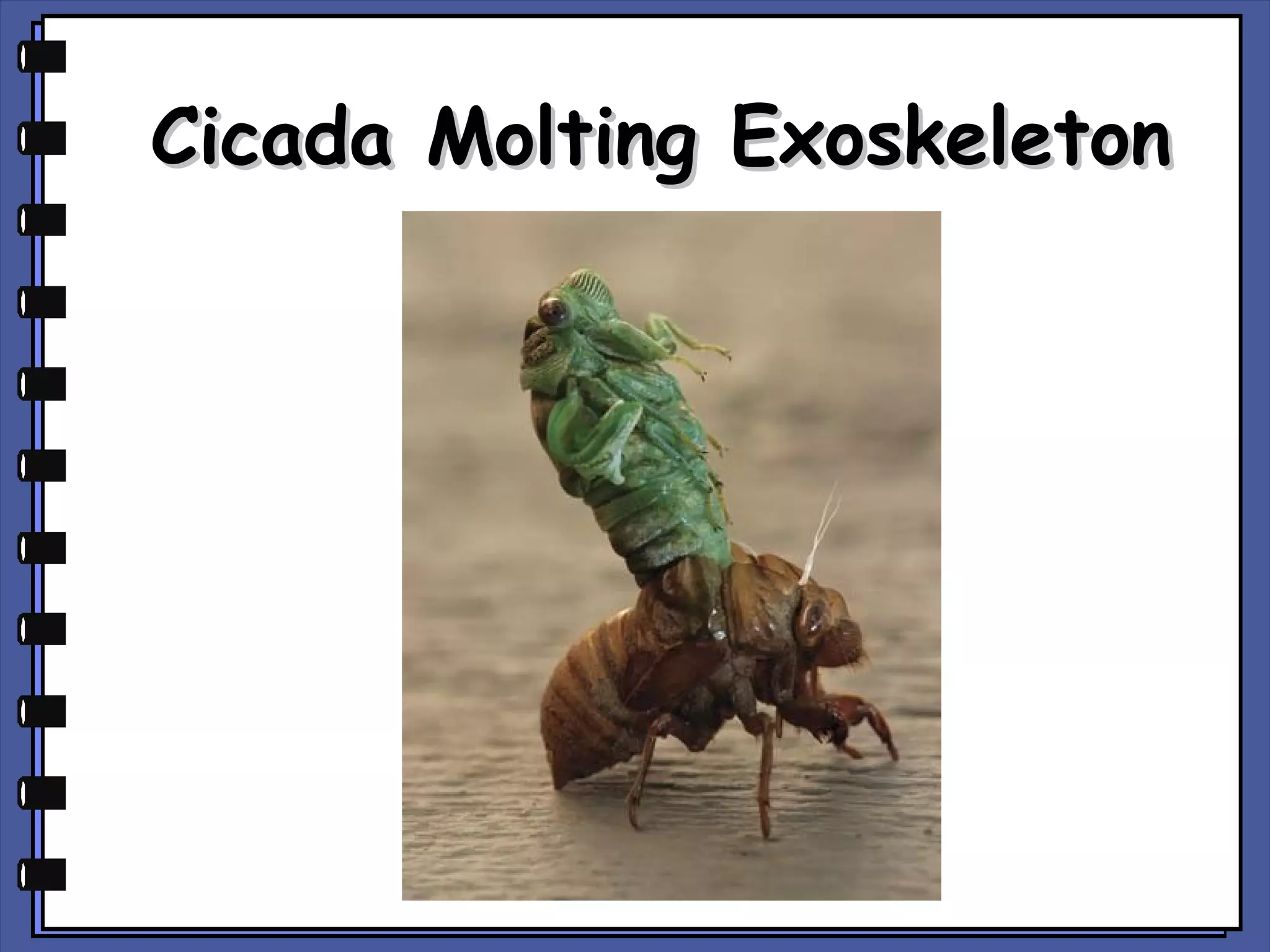 Cicada Molting Exoskeleton